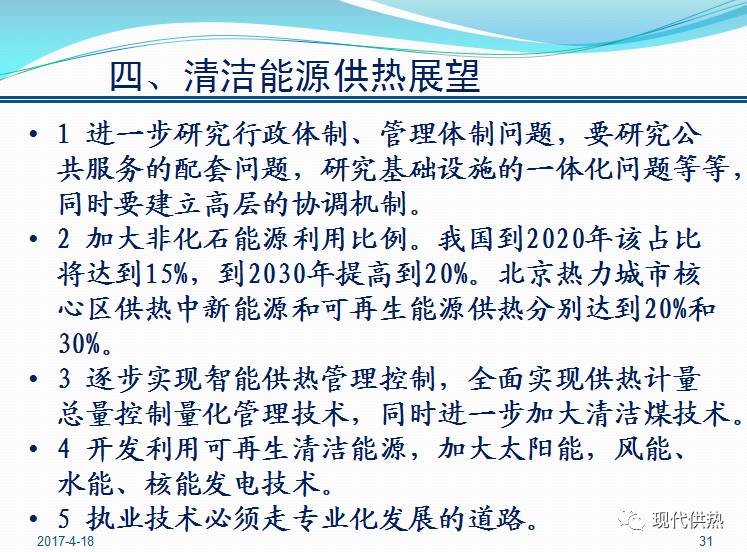 四、清洁能源供热展望

• 1 进一步研究行政体制、管理体制问题，要研究公共服务的配套问题，研究基础设施的一体化问题等等，同时要建立高层的协调机制。

• 2 加大非化石能源利用比例。我国到2020年该占比将达到15%，到2030年提高到20%。北京热力城市核心区供热中新能源和可再生能源供热分别达到20%和30%。

• 3 逐步实现智能供热管理控制，全面实现供热计量总量控制量化管理技术，同时进一步加大清洁煤技术。

• 4 开发利用可再生清洁能源，加大太阳能，风能、水能、核能发电技术。

• 5 执业技术必须走专业化发展的道路。

现代供热

2017-4-18

31